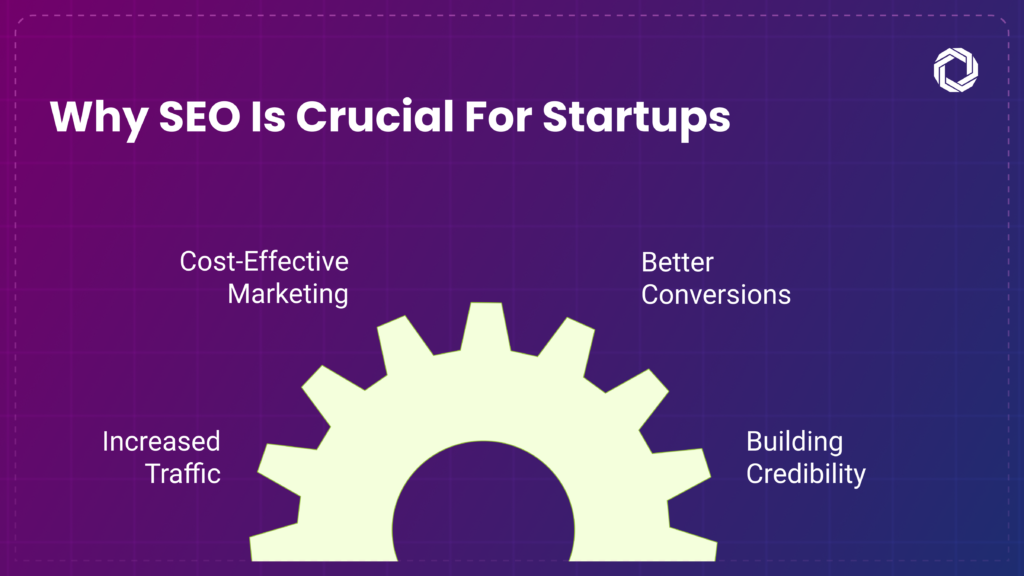 Why SEO Is Crucial For Startups

Cost-Effective Marketing

Better Conversions

Increased Traffic

Building Credibility